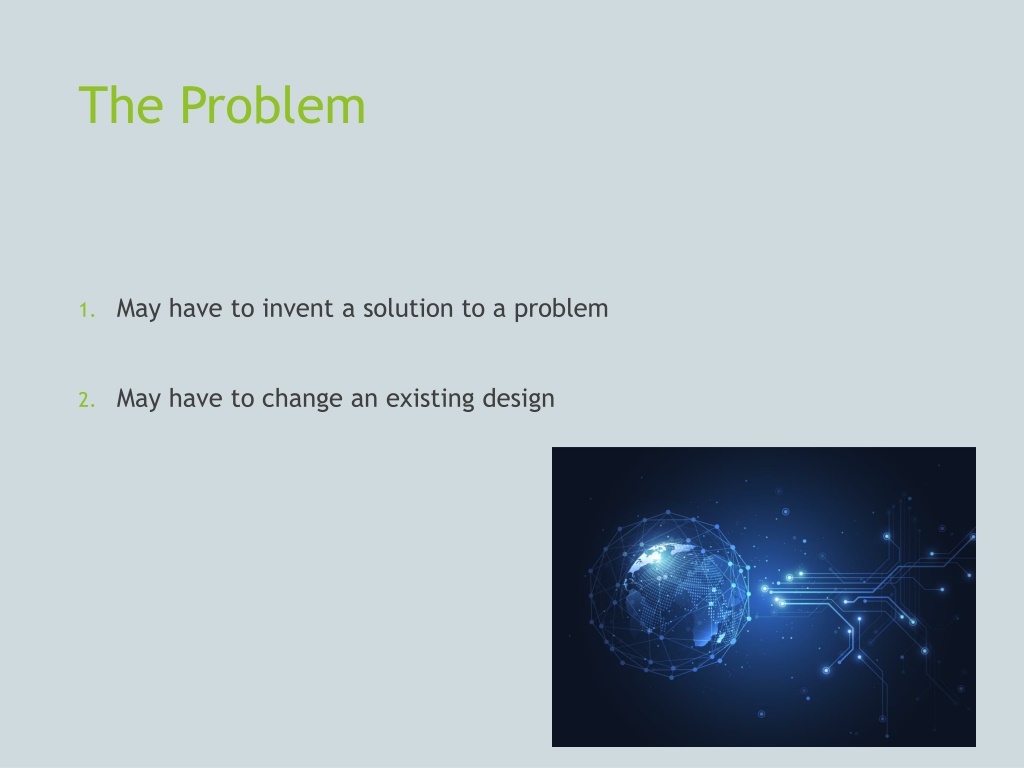 The Problem

1. May have to invent a solution to a problem

2. May have to change an existing design